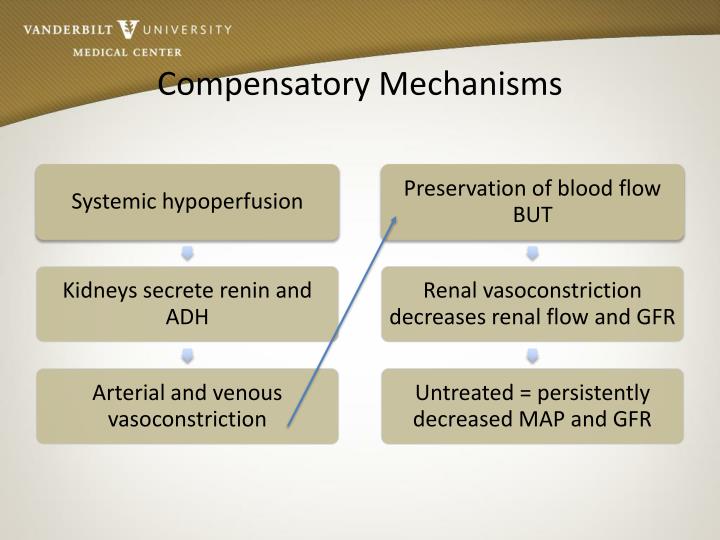 VANDERBILT UNIVERSITY
MEDICAL CENTER

Compensatory Mechanisms

Systemic hypoperfusion

Kidneys secrete renin and ADH

Arterial and venous vasoconstriction

Preservation of blood flow BUT

Renal vasoconstriction decreases renal flow and GFR

Untreated = persistently decreased MAP and GFR